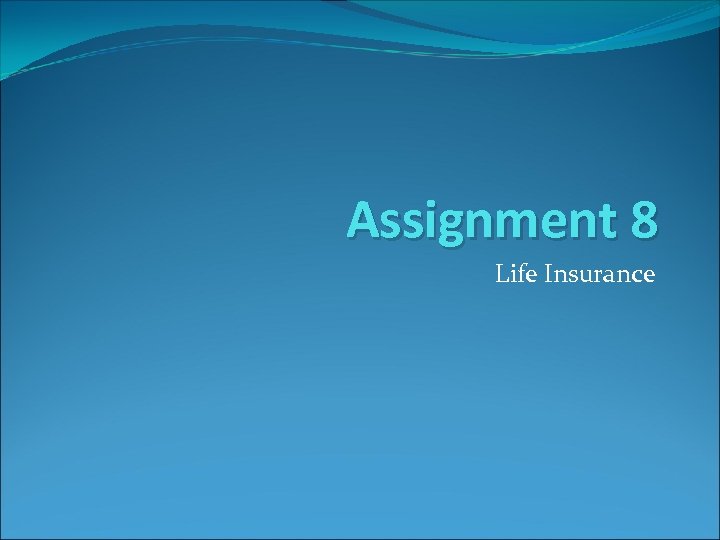 Assignment 8

Life Insurance